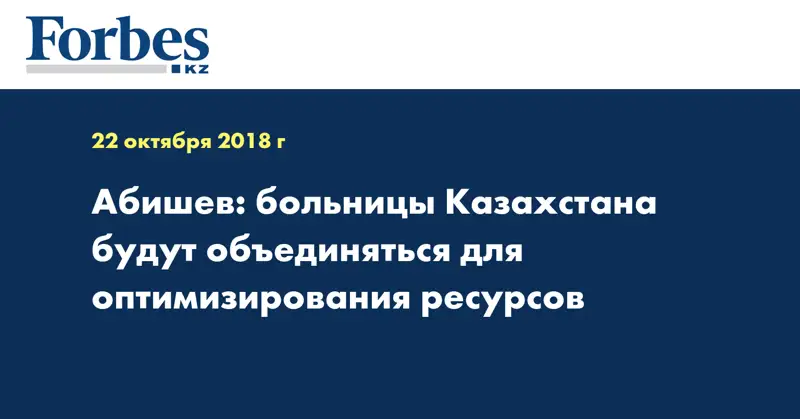 Forbes
KZ

22 октября 2018 г

Абишев: больницы Казахстана будут объединяться для оптимизирования ресурсов